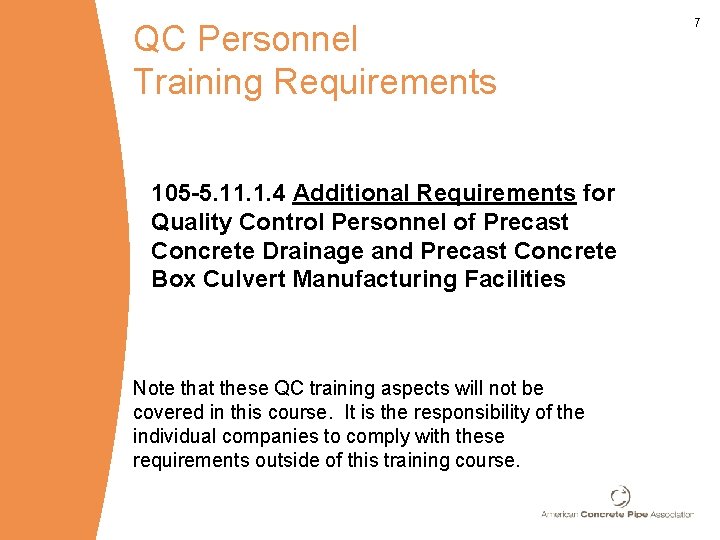 7

QC Personnel
Training Requirements

105-5.11.1.4 Additional Requirements for Quality Control Personnel of Precast Concrete Drainage and Precast Concrete Box Culvert Manufacturing Facilities

Note that these QC training aspects will not be covered in this course. It is the responsibility of the individual companies to comply with these requirements outside of this training course.

American Concrete Pipe Association